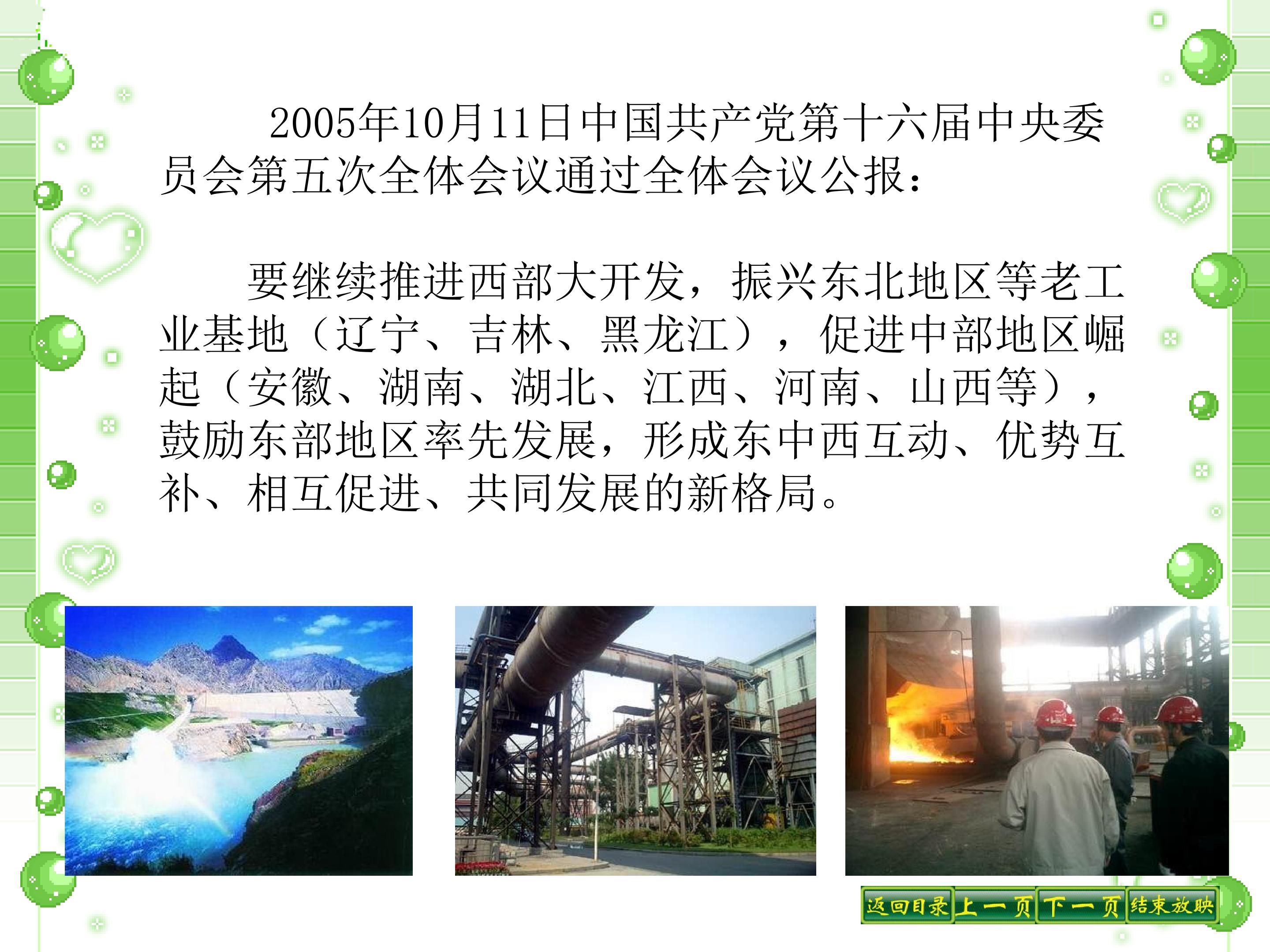 2005年10月11日中国共产党第十六届中央委员会第五次全体会议通过全体会议公报：

要继续推进西部大开发，振兴东北地区等老工业基地（辽宁、吉林、黑龙江），促进中部地区崛起（安徽、湖南、湖北、江西、河南、山西等），鼓励东部地区率先发展，形成东中西互动、优势互补、相互促进、共同发展的新格局。

返回目录 上一页 下一页 结束放映